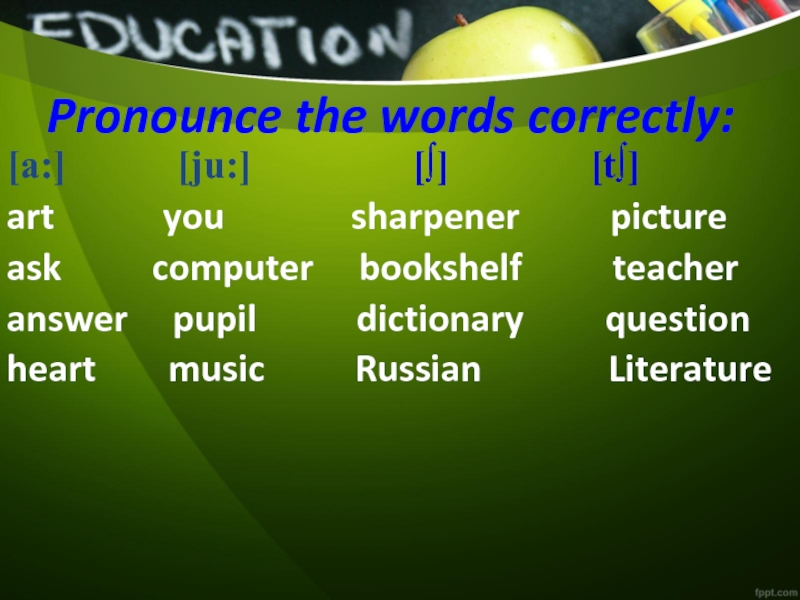 EDUCATION

Pronounce the words correctly:

| [a:] | [ju:] | [ʃ] | [tʃ] |
|---|---|---|---|
| art | you | sharpener | picture |
| ask | computer | bookshelf | teacher |
| answer | pupil | dictionary | question |
| heart | music | Russian | Literature |

fppt.com